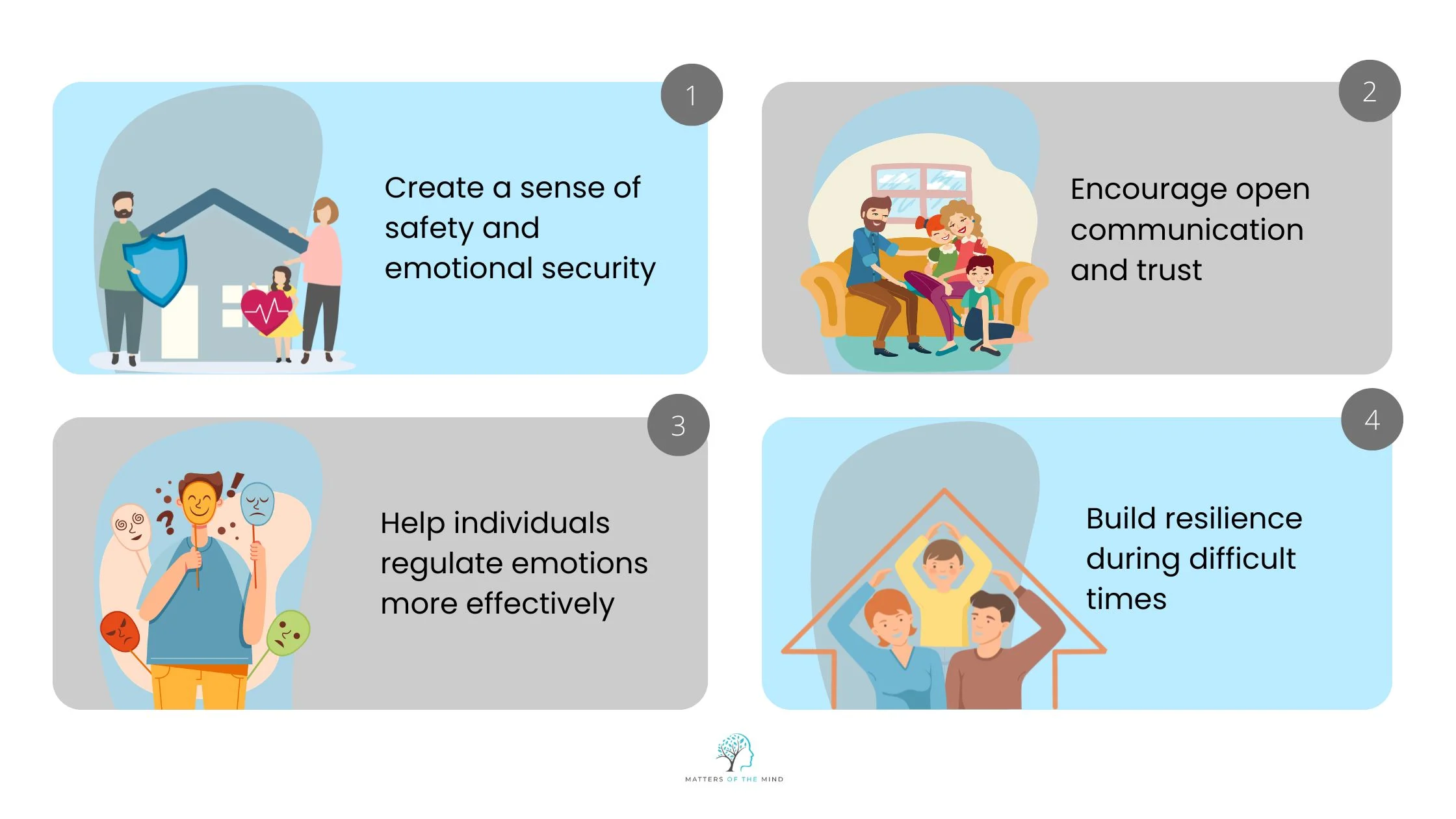 1

Create a sense of safety and emotional security

2

Encourage open communication and trust

3

Help individuals regulate emotions more effectively

4

Build resilience during difficult times

MATTERS OF THE MIND